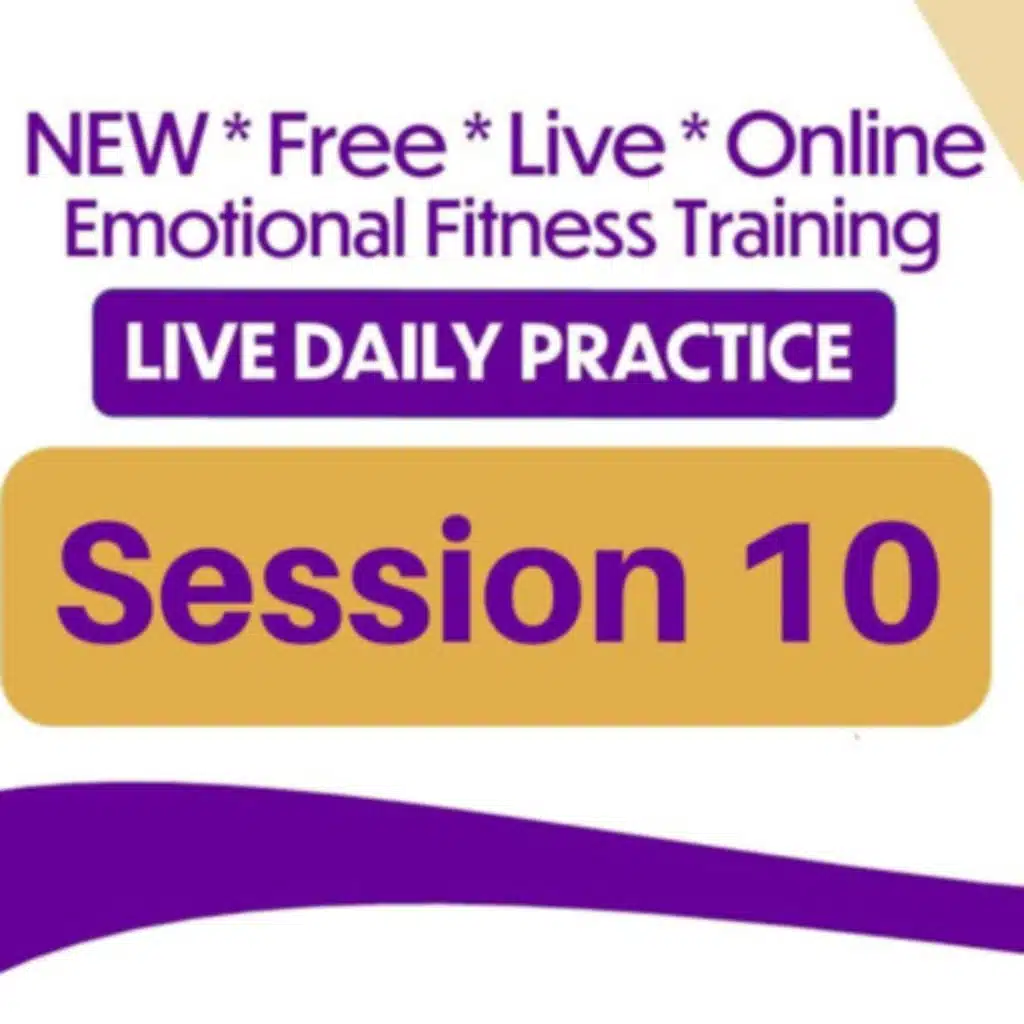 NEW * Free * Live * Online
Emotional Fitness Training

LIVE DAILY PRACTICE

Session 10